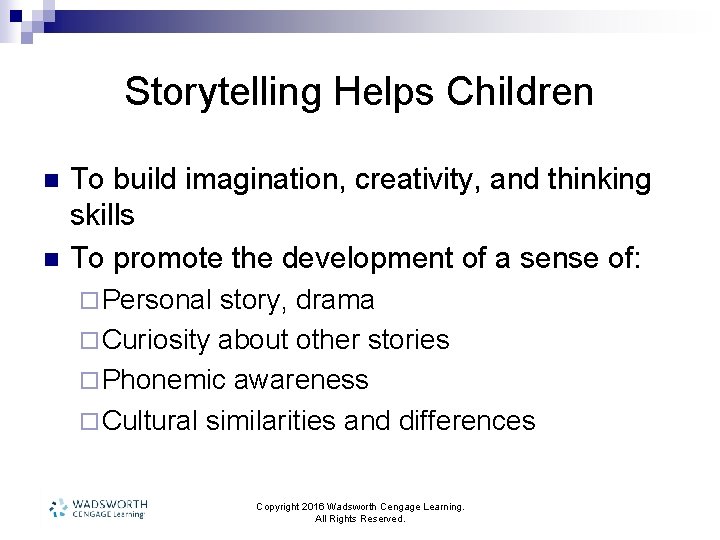 Storytelling Helps Children

- To build imagination, creativity, and thinking skills
- To promote the development of a sense of:
  - Personal story, drama
  - Curiosity about other stories
  - Phonemic awareness
  - Cultural similarities and differences

WADSWORTH
CENGAGE Learning

Copyright 2016 Wadsworth Cengage Learning. All Rights Reserved.